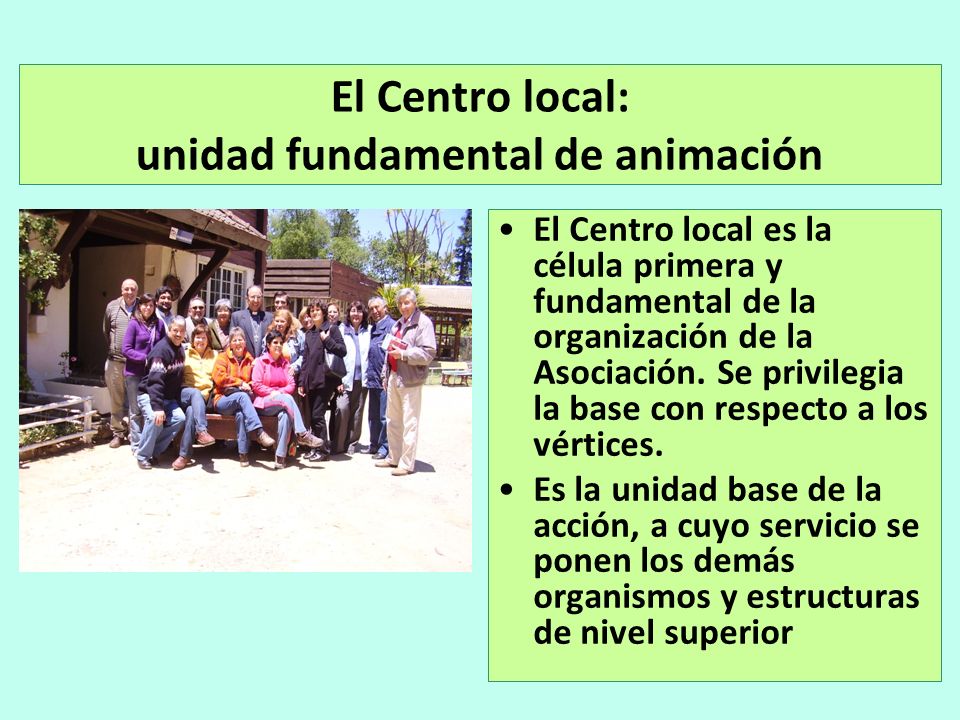 El Centro local:
unidad fundamental de animación

• El Centro local es la célula primera y fundamental de la organización de la Asociación. Se privilegia la base con respecto a los vértices.
• Es la unidad base de la acción, a cuyo servicio se ponen los demás organismos y estructuras de nivel superior